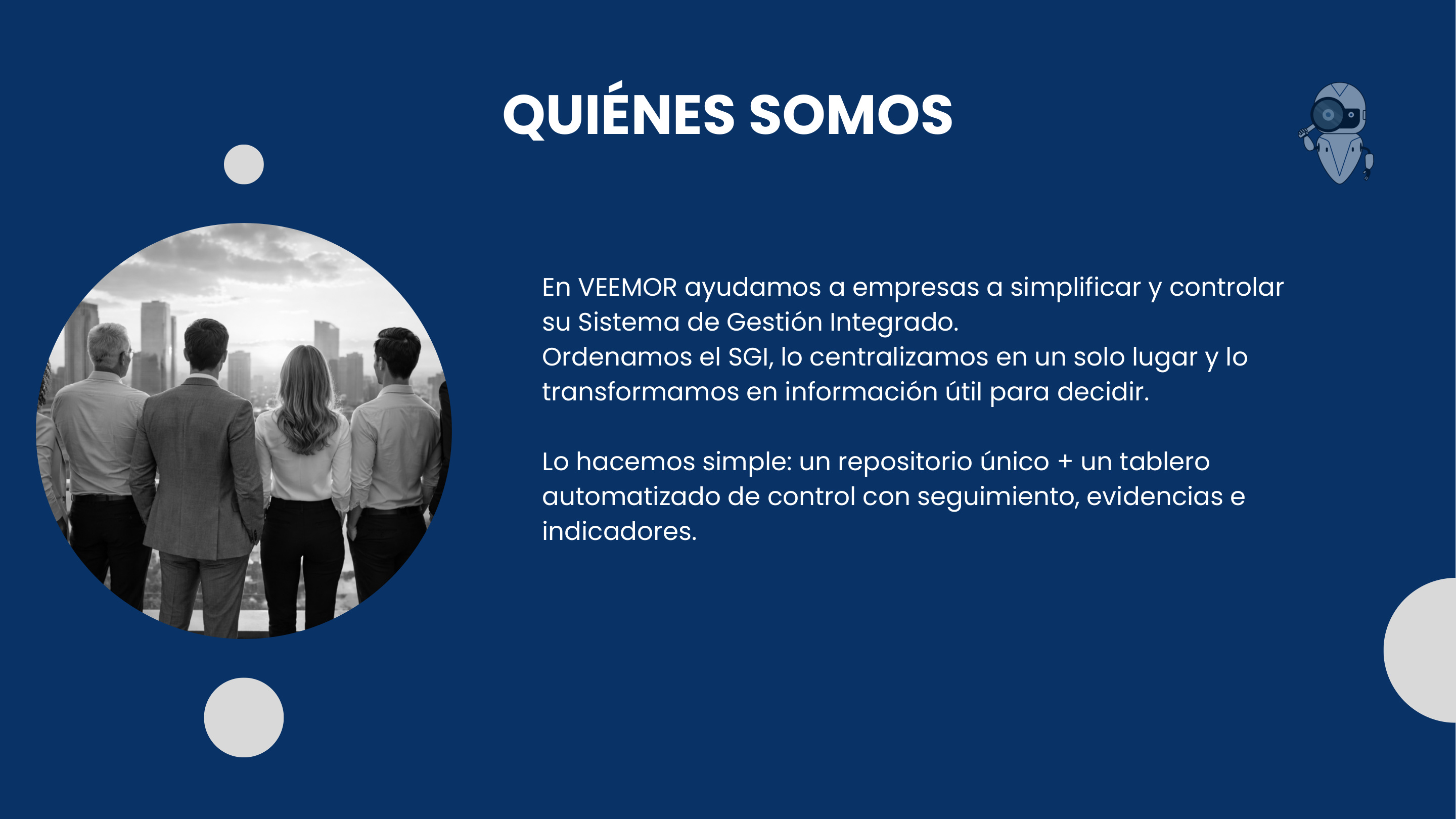 QUIÉNES SOMOS

En VEEMOR ayudamos a empresas a simplificar y controlar su Sistema de Gestión Integrado.
Ordenamos el SGI, lo centralizamos en un solo lugar y lo transformamos en información útil para decidir.

Lo hacemos simple: un repositorio único + un tablero automatizado de control con seguimiento, evidencias e indicadores.